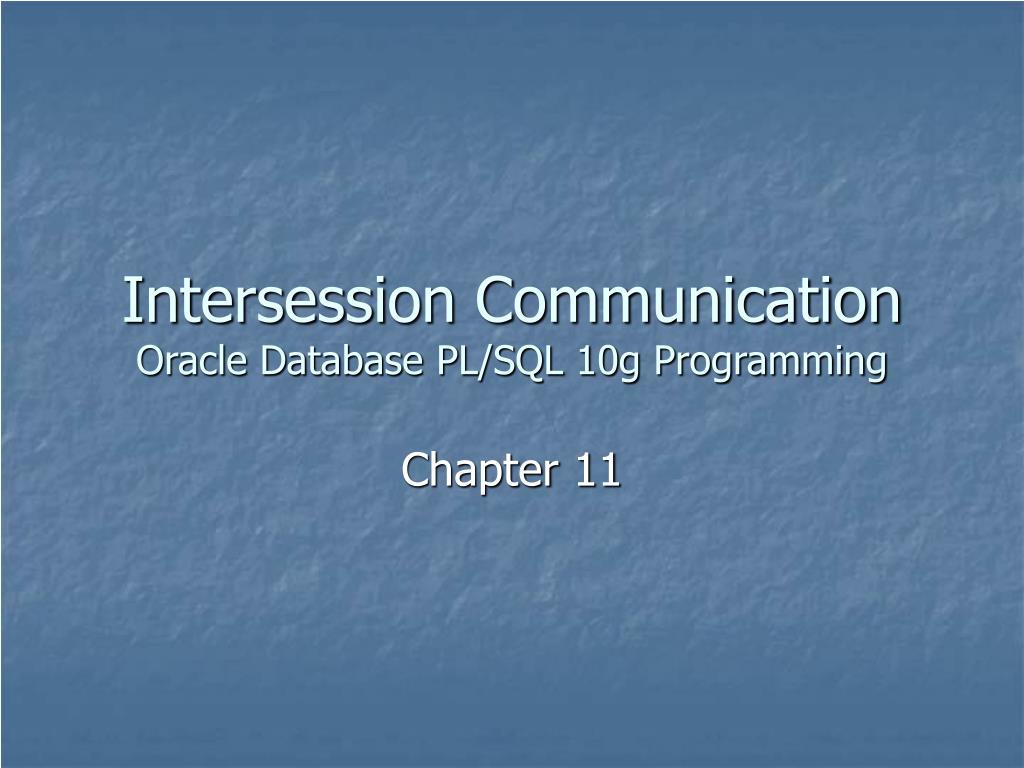 Intersession Communication
Oracle Database PL/SQL 10g Programming

Chapter 11